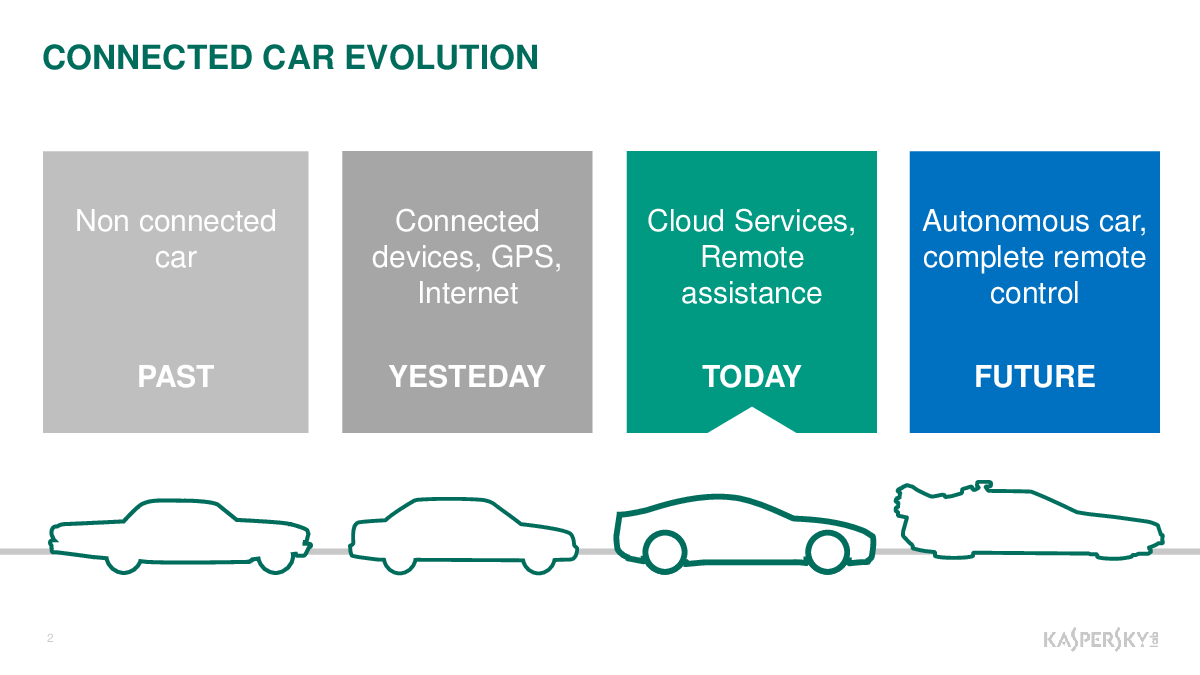 CONNECTED CAR EVOLUTION

Non connected car

PAST

Connected devices, GPS, Internet

YESTEDAY

Cloud Services, Remote assistance

TODAY

Autonomous car, complete remote control

FUTURE

2

KASPERSKY lab